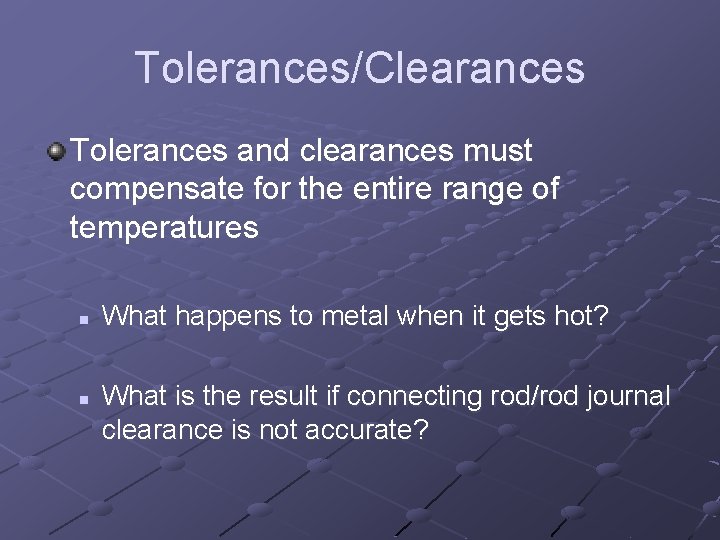 Tolerances/Clearances

Tolerances and clearances must compensate for the entire range of temperatures

What happens to metal when it gets hot?

What is the result if connecting rod/rod journal clearance is not accurate?